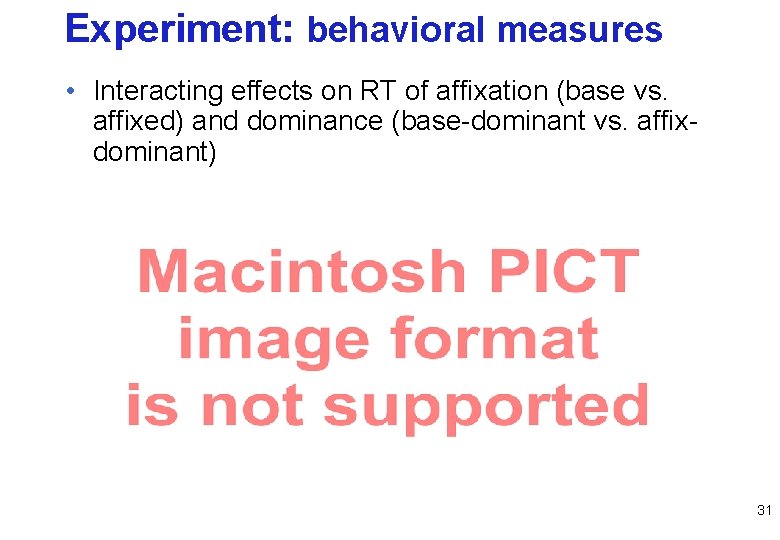 Experiment: behavioral measures

• Interacting effects on RT of affixation (base vs. affixed) and dominance (base-dominant vs. affix-dominant)

Macintosh PICT image format is not supported

31